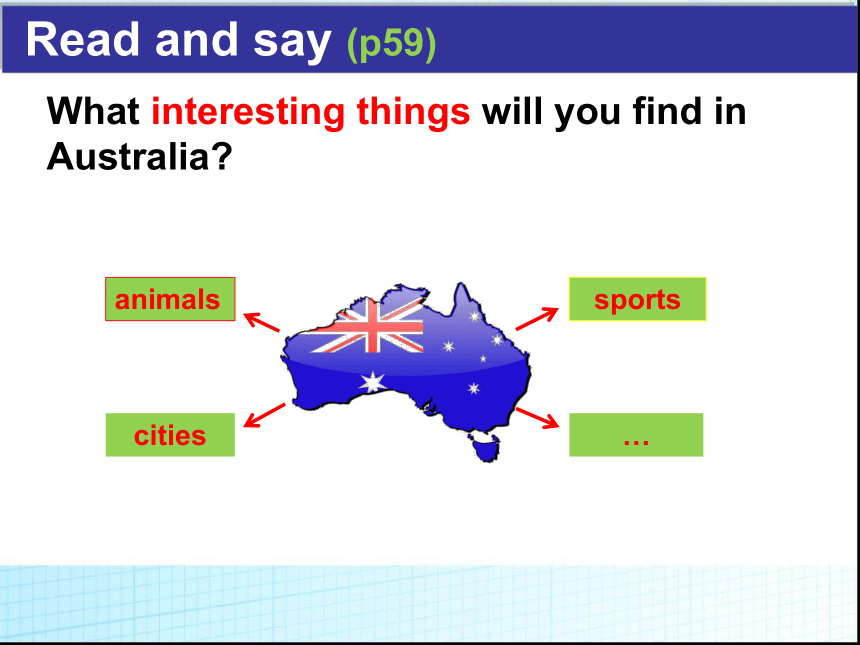 Read and say (p59)

What interesting things will you find in Australia?

animals

sports

cities

…